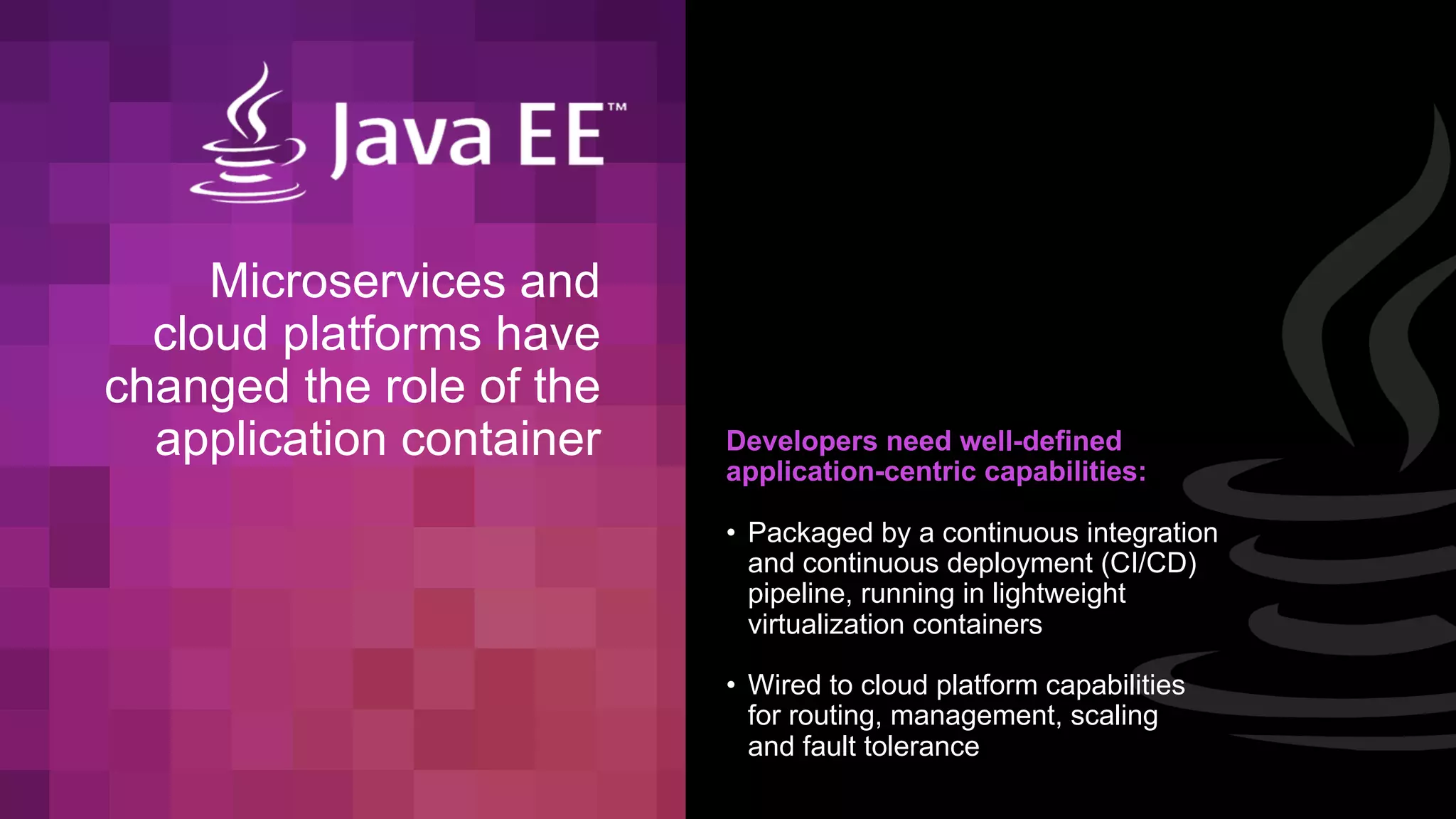 Java EE™

Microservices and cloud platforms have changed the role of the application container

Developers need well-defined application-centric capabilities:

• Packaged by a continuous integration and continuous deployment (CI/CD) pipeline, running in lightweight virtualization containers

• Wired to cloud platform capabilities for routing, management, scaling and fault tolerance